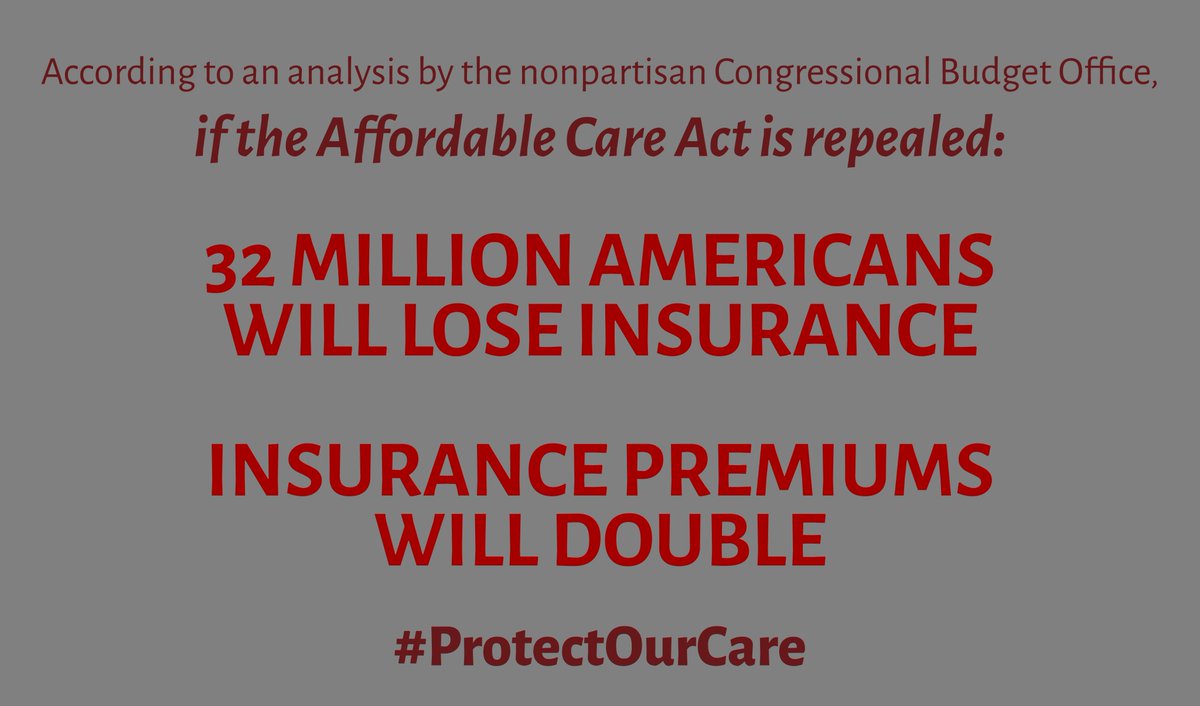 According to an analysis by the nonpartisan Congressional Budget Office,
if the Affordable Care Act is repealed:

32 MILLION AMERICANS WILL LOSE INSURANCE

INSURANCE PREMIUMS WILL DOUBLE

#ProtectOurCare